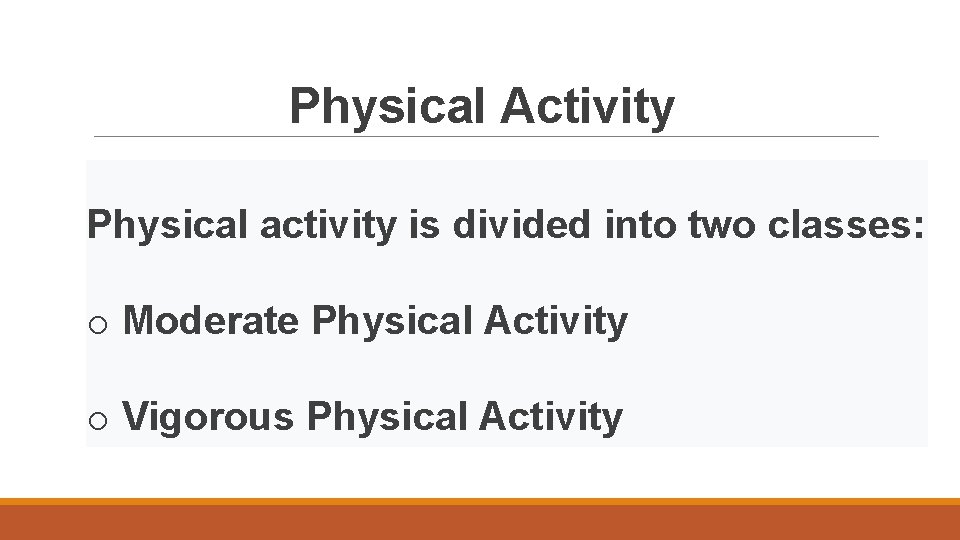 Physical Activity

Physical activity is divided into two classes:

o Moderate Physical Activity

o Vigorous Physical Activity